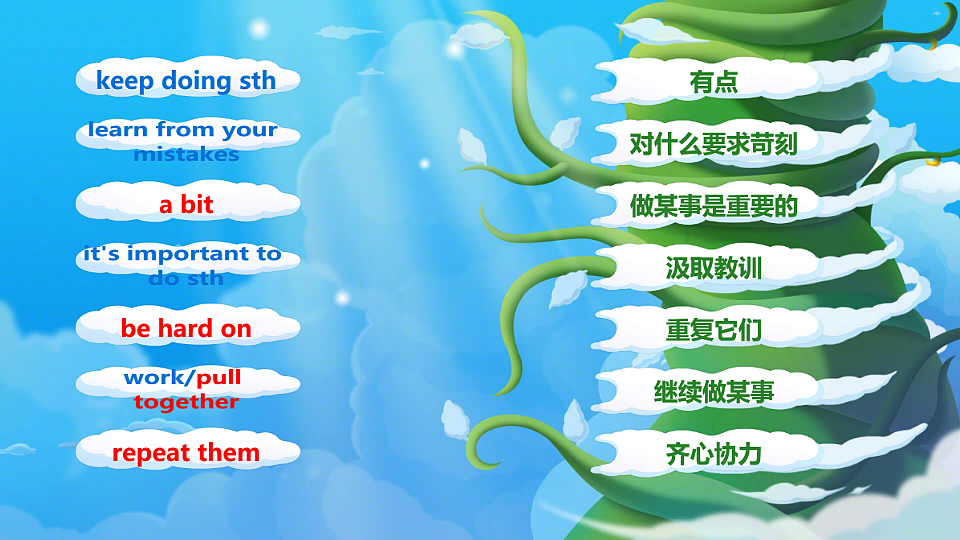 keep doing sth

learn from your mistakes

a bit

it's important to do sth

be hard on

work/pull together

repeat them

有点

对什么要求苛刻

做某事是重要的

汲取教训

重复它们

继续做某事

齐心协力